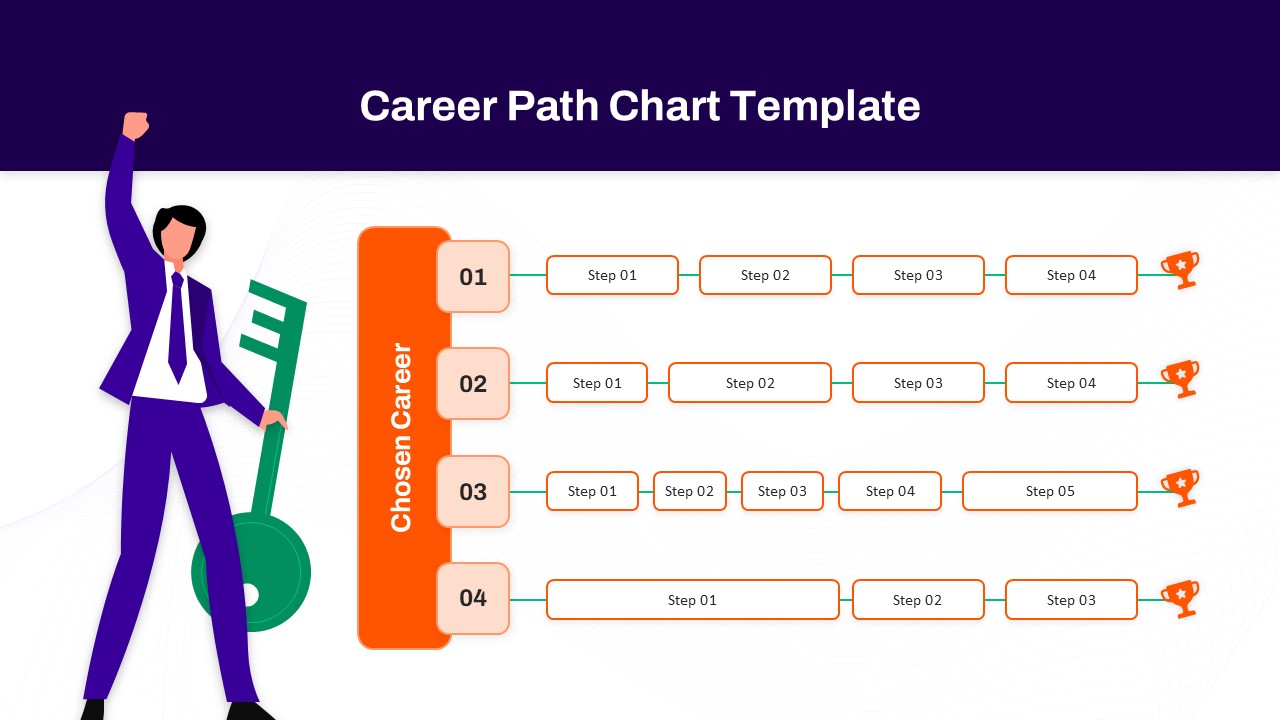 Career Path Chart Template

Chosen Career

01 Step 01 Step 02 Step 03 Step 04

02 Step 01 Step 02 Step 03 Step 04

03 Step 01 Step 02 Step 03 Step 04 Step 05

04 Step 01 Step 02 Step 03